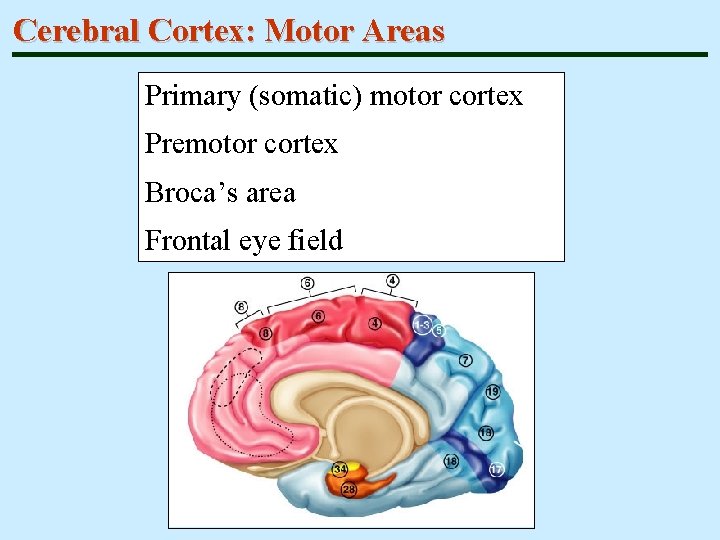 Cerebral Cortex: Motor Areas

Primary (somatic) motor cortex

Premotor cortex

Broca's area

Frontal eye field

6
6
4
8
6
4
1-3
5
7
19
18
18
17
34
28